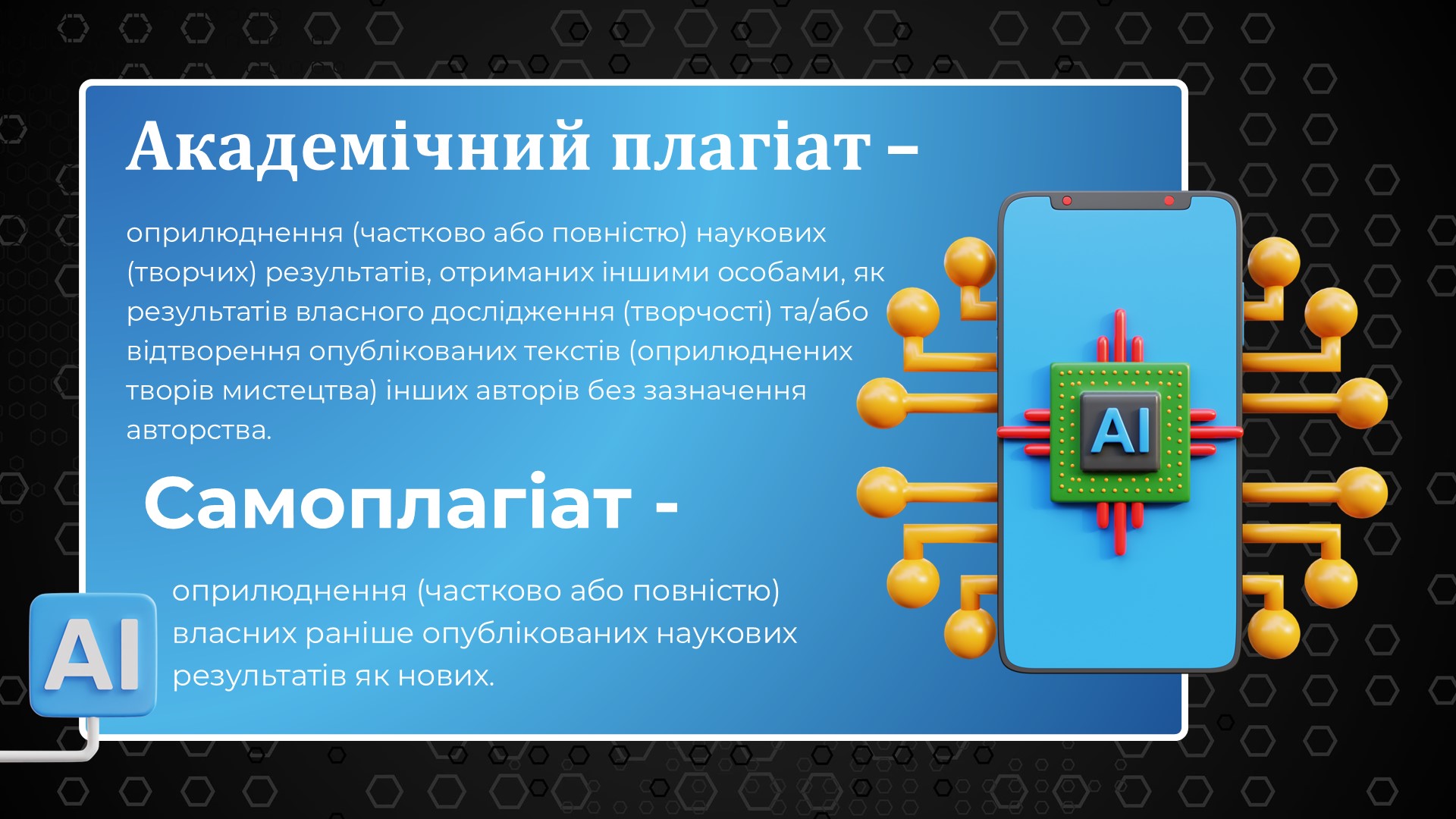 Академічний плагіат –

оприлюднення (частково або повністю) наукових (творчих) результатів, отриманих іншими особами, як результатів власного дослідження (творчості) та/або відтворення опублікованих текстів (оприлюднених творів мистецтва) інших авторів без зазначення авторства.

Самоплагіат -

оприлюднення (частково або повністю) власних раніше опублікованих наукових результатів як нових.

AI

AI